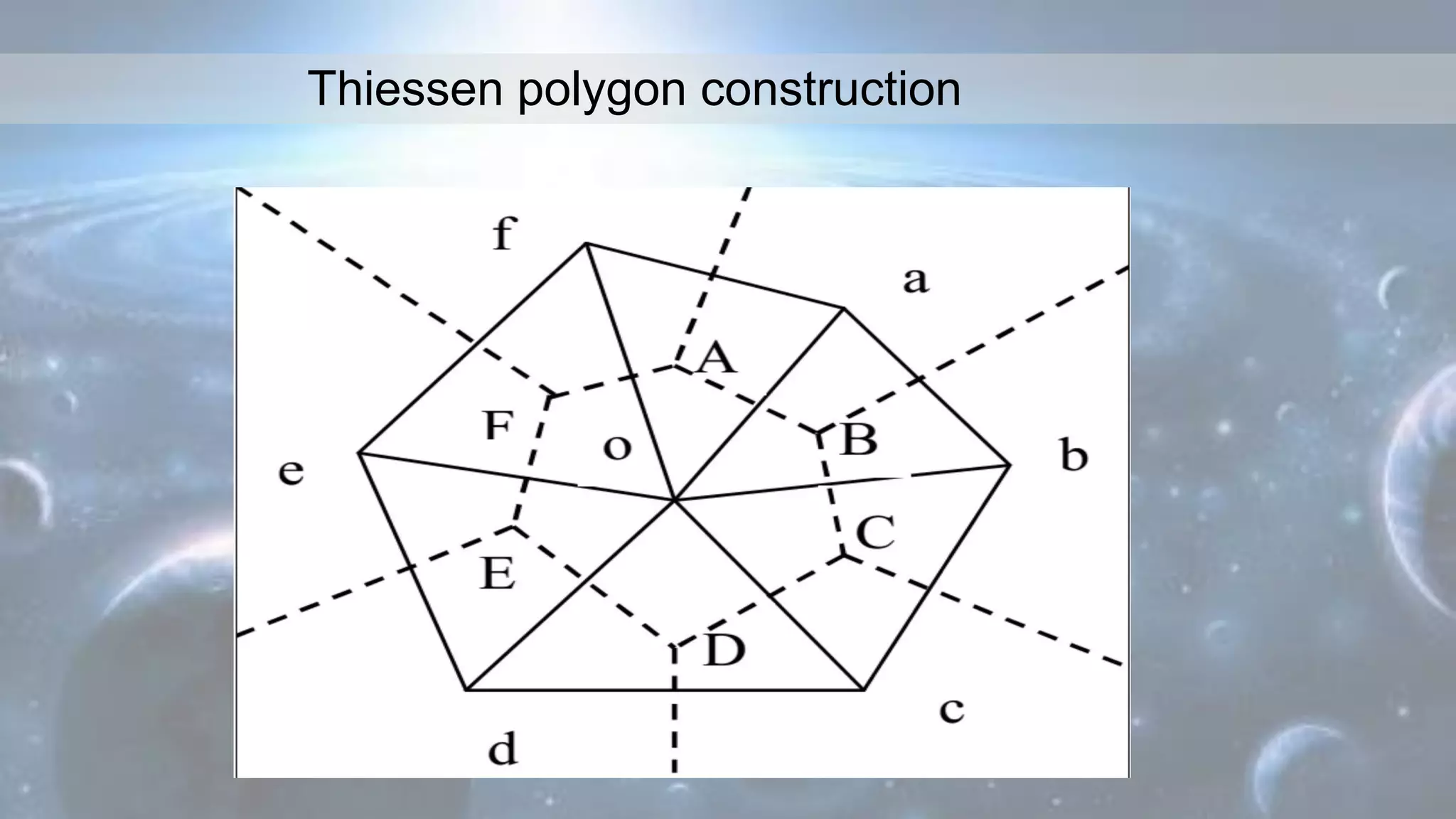 Thiessen polygon construction

f
a
A
F
o
B
e
b
C
E
D
c
d